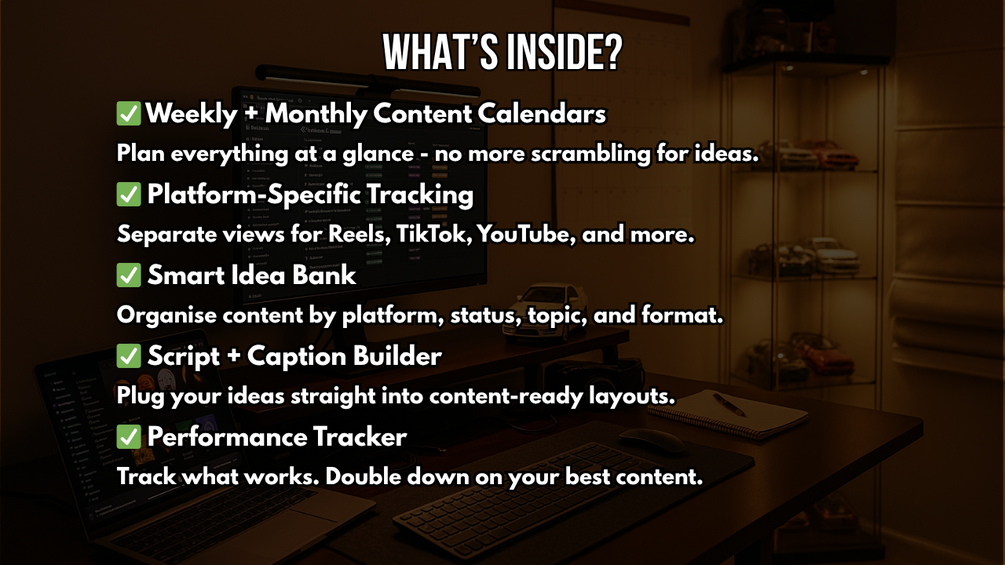 WHAT'S INSIDE?

✅ Weekly + Monthly Content Calendars
Plan everything at a glance - no more scrambling for ideas.

✅ Platform-Specific Tracking
Separate views for Reels, TikTok, YouTube, and more.

✅ Smart Idea Bank
Organise content by platform, status, topic, and format.

✅ Script + Caption Builder
Plug your ideas straight into content-ready layouts.

✅ Performance Tracker
Track what works. Double down on your best content.